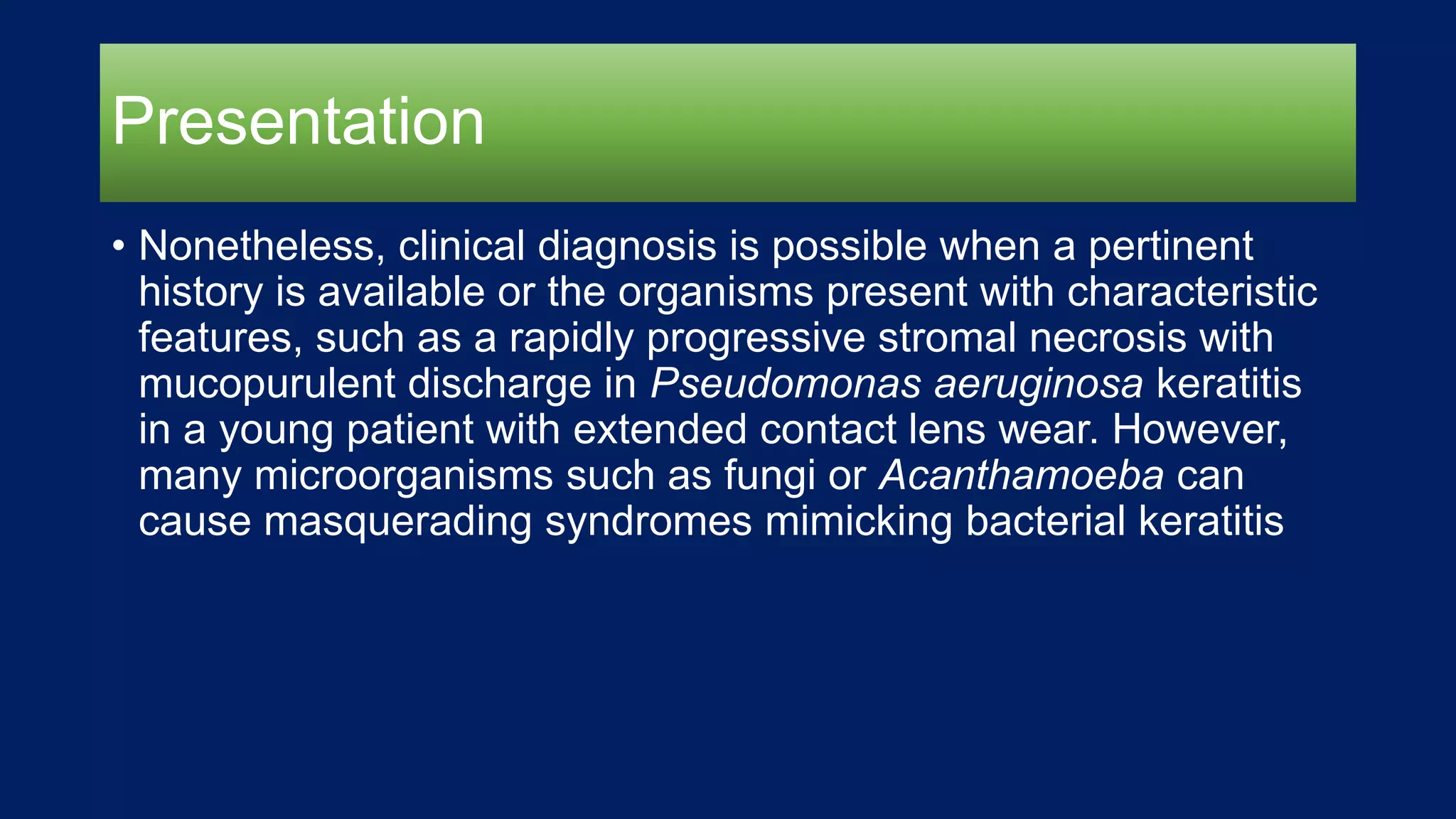 Presentation

• Nonetheless, clinical diagnosis is possible when a pertinent history is available or the organisms present with characteristic features, such as a rapidly progressive stromal necrosis with mucopurulent discharge in Pseudomonas aeruginosa keratitis in a young patient with extended contact lens wear. However, many microorganisms such as fungi or Acanthamoeba can cause masquerading syndromes mimicking bacterial keratitis